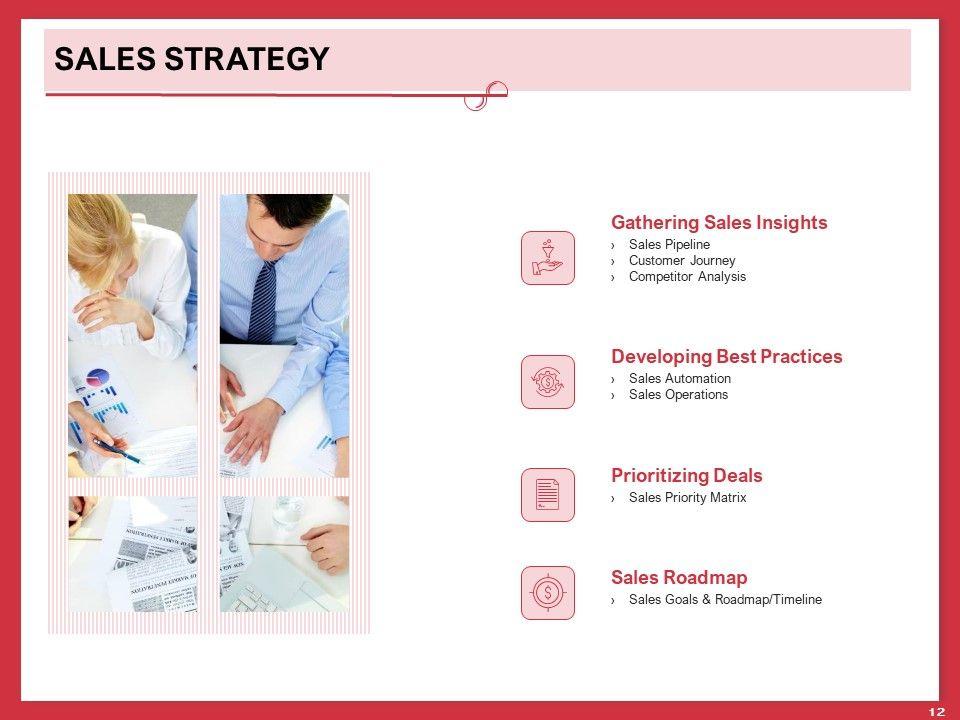 SALES STRATEGY

Gathering Sales Insights
› Sales Pipeline
› Customer Journey
› Competitor Analysis

Developing Best Practices
› Sales Automation
› Sales Operations

Prioritizing Deals
› Sales Priority Matrix

Sales Roadmap
› Sales Goals & Roadmap/Timeline

12